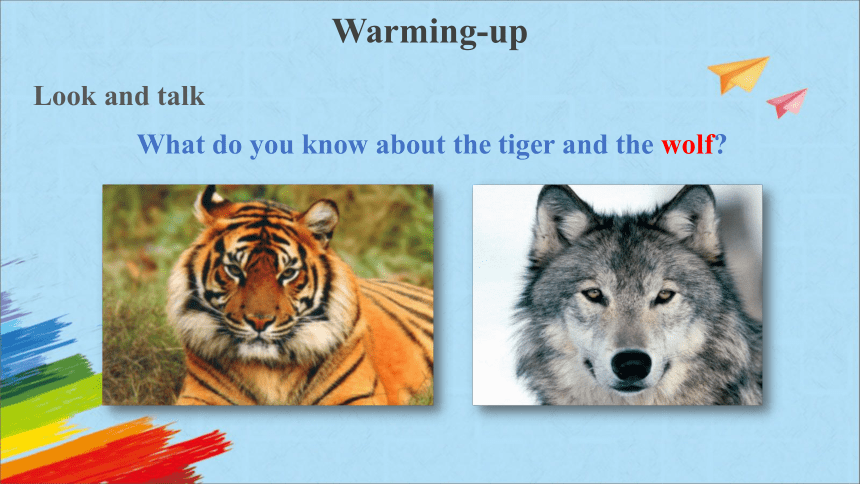 Warming-up

Look and talk

What do you know about the tiger and the wolf?